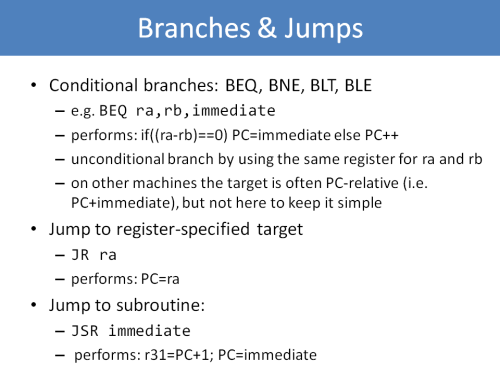 Branches & Jumps

• Conditional branches: BEQ, BNE, BLT, BLE
– e.g. BEQ ra,rb,immediate
– performs: if((ra-rb)==0) PC=immediate else PC++
– unconditional branch by using the same register for ra and rb
– on other machines the target is often PC-relative (i.e. PC+immediate), but not here to keep it simple

• Jump to register-specified target
– JR ra
– performs: PC=ra

• Jump to subroutine:
– JSR immediate
– performs: r31=PC+1; PC=immediate